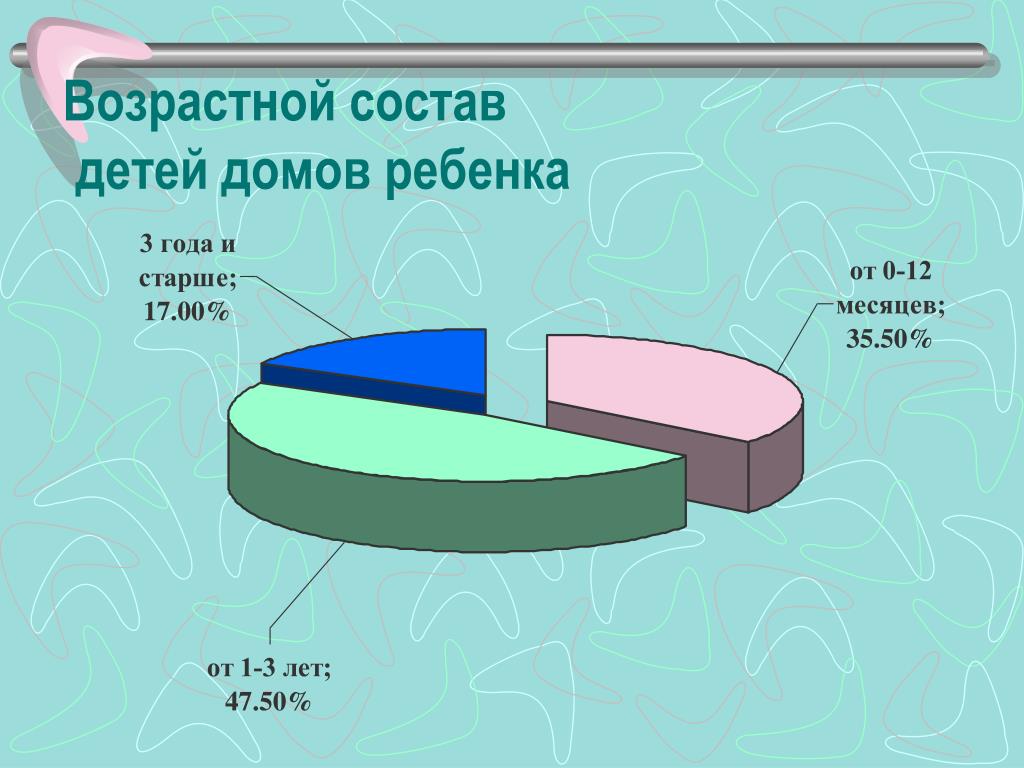 Возрастной состав детей домов ребенка

3 года и старше; 17.00%

от 0-12 месяцев; 35.50%

от 1-3 лет; 47.50%